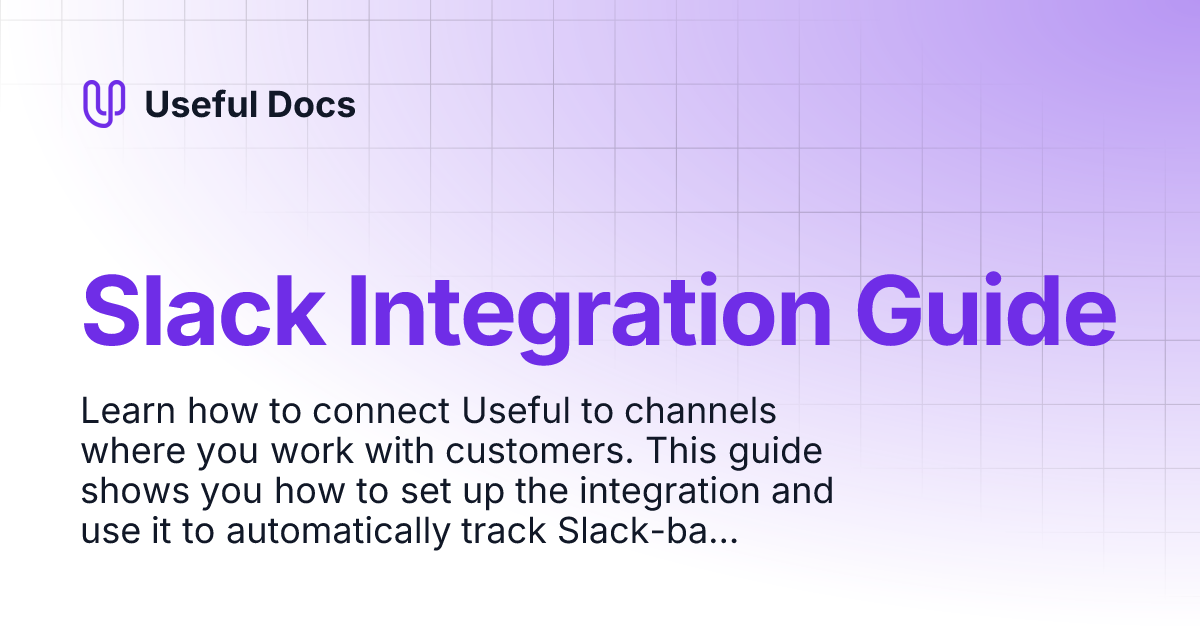 Useful Docs

Slack Integration Guide

Learn how to connect Useful to channels where you work with customers. This guide shows you how to set up the integration and use it to automatically track Slack-ba...